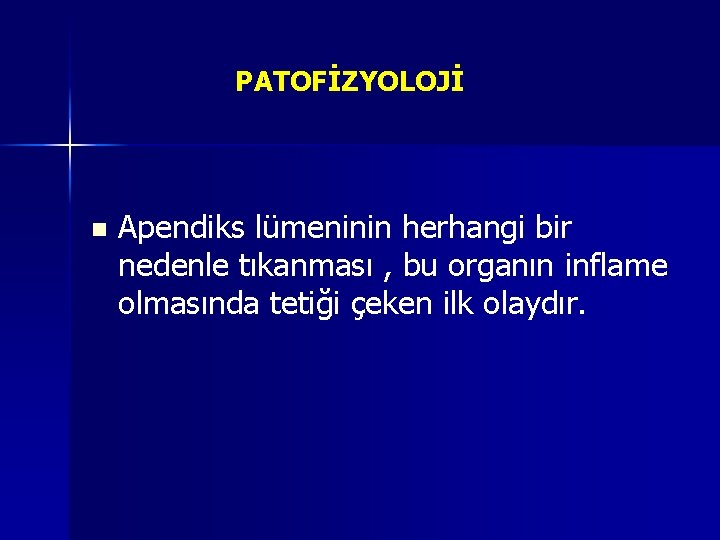 PATOFİZYOLOJİ

Apendiks lümeninin herhangi bir nedenle tıkanması , bu organın inflame olmasında tetiği çeken ilk olaydır.